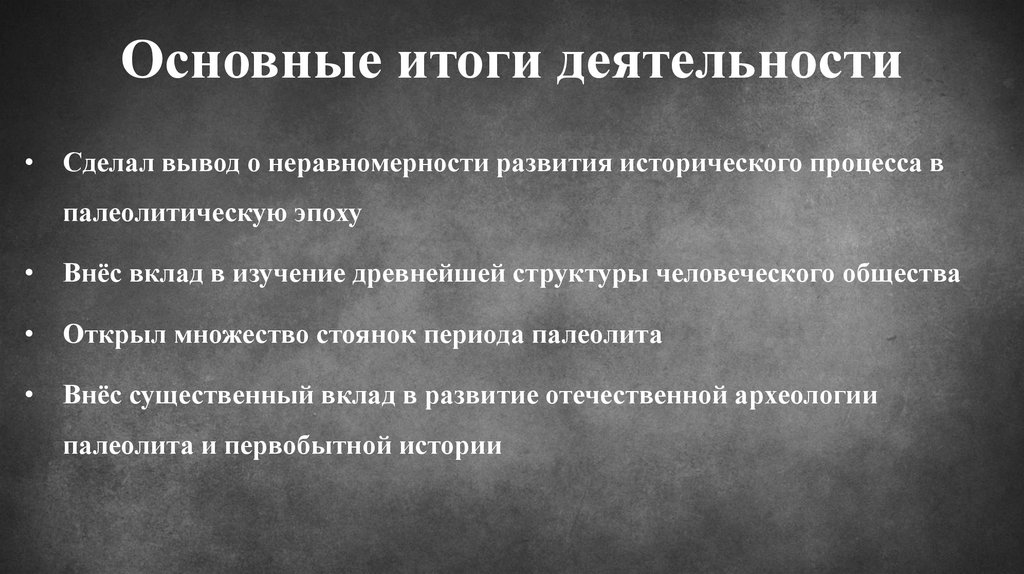 Основные итоги деятельности

• Сделал вывод о неравномерности развития исторического процесса в палеолитическую эпоху

• Внёс вклад в изучение древнейшей структуры человеческого общества

• Открыл множество стоянок периода палеолита

• Внёс существенный вклад в развитие отечественной археологии палеолита и первобытной истории